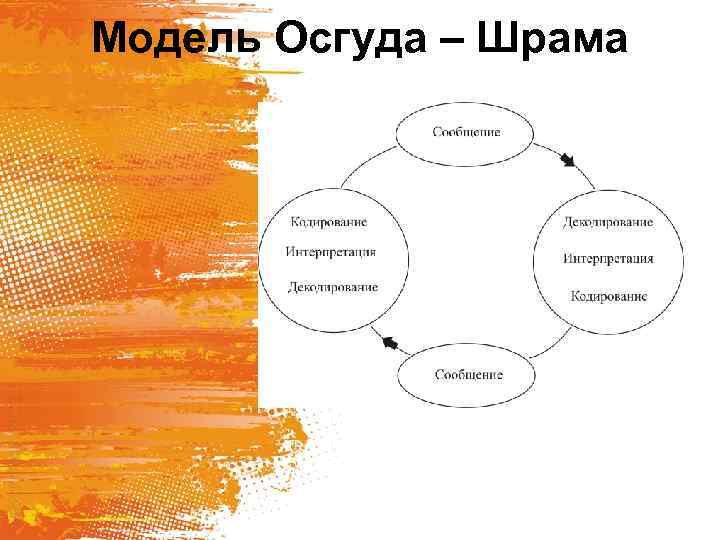 Модель Осгуда – Шрама

Сообщение

Кодирование
Интерпретация
Декодирование

Декодирование
Интерпретация
Кодирование

Сообщение